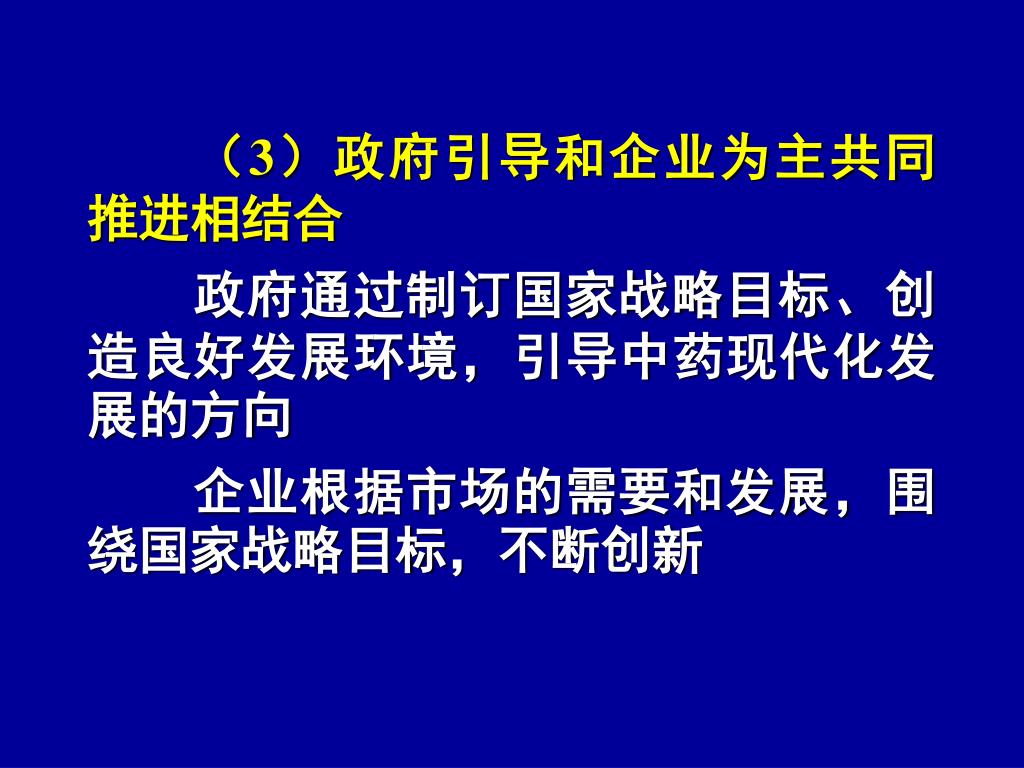 （3）政府引导和企业为主共同推进相结合

政府通过制订国家战略目标、创造良好发展环境，引导中药现代化发展的方向

企业根据市场的需要和发展，围绕国家战略目标，不断创新